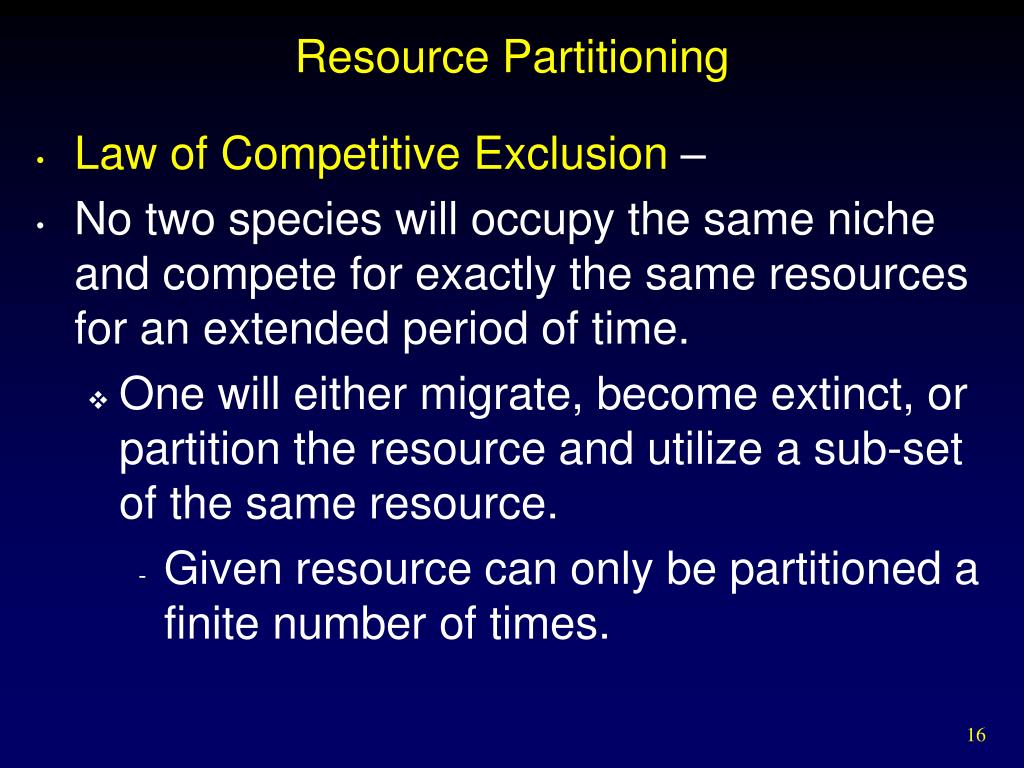 Resource Partitioning

• Law of Competitive Exclusion –

• No two species will occupy the same niche and compete for exactly the same resources for an extended period of time.

❖ One will either migrate, become extinct, or partition the resource and utilize a sub-set of the same resource.

- Given resource can only be partitioned a finite number of times.

16